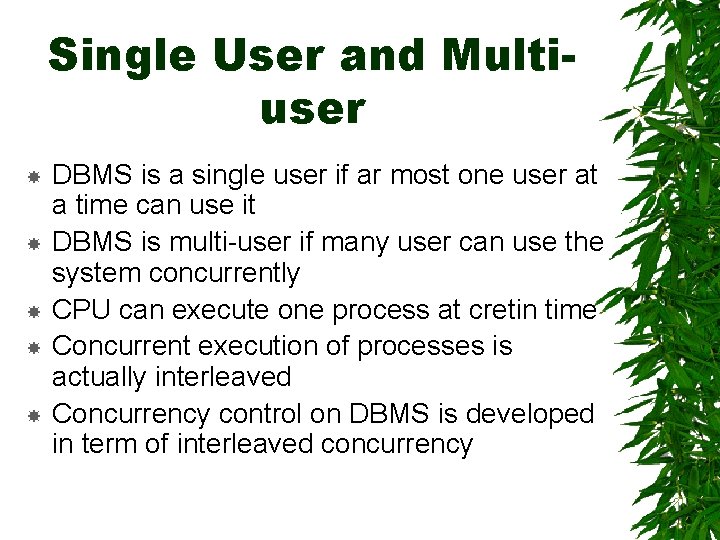 Single User and Multi-user

DBMS is a single user if ar most one user at a time can use it

DBMS is multi-user if many user can use the system concurrently

CPU can execute one process at cretin time

Concurrent execution of processes is actually interleaved

Concurrency control on DBMS is developed in term of interleaved concurrency